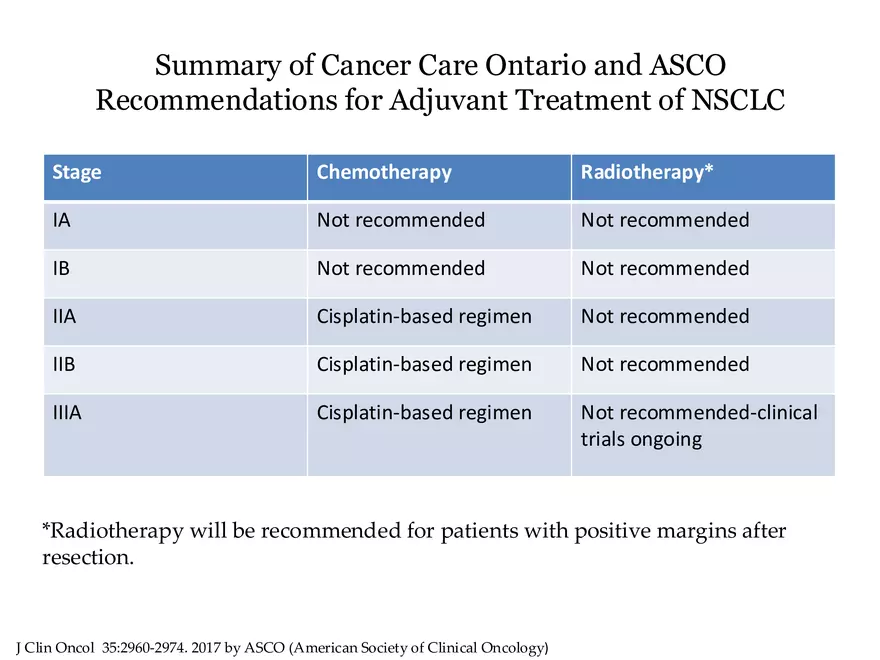 Summary of Cancer Care Ontario and ASCO Recommendations for Adjuvant Treatment of NSCLC

| Stage | Chemotherapy | Radiotherapy* |
|---|---|---|
| IA | Not recommended | Not recommended |
| IB | Not recommended | Not recommended |
| IIA | Cisplatin-based regimen | Not recommended |
| IIB | Cisplatin-based regimen | Not recommended |
| IIIA | Cisplatin-based regimen | Not recommended-clinical trials ongoing |

*Radiotherapy will be recommended for patients with positive margins after resection.

J Clin Oncol 35:2960-2974. 2017 by ASCO (American Society of Clinical Oncology)